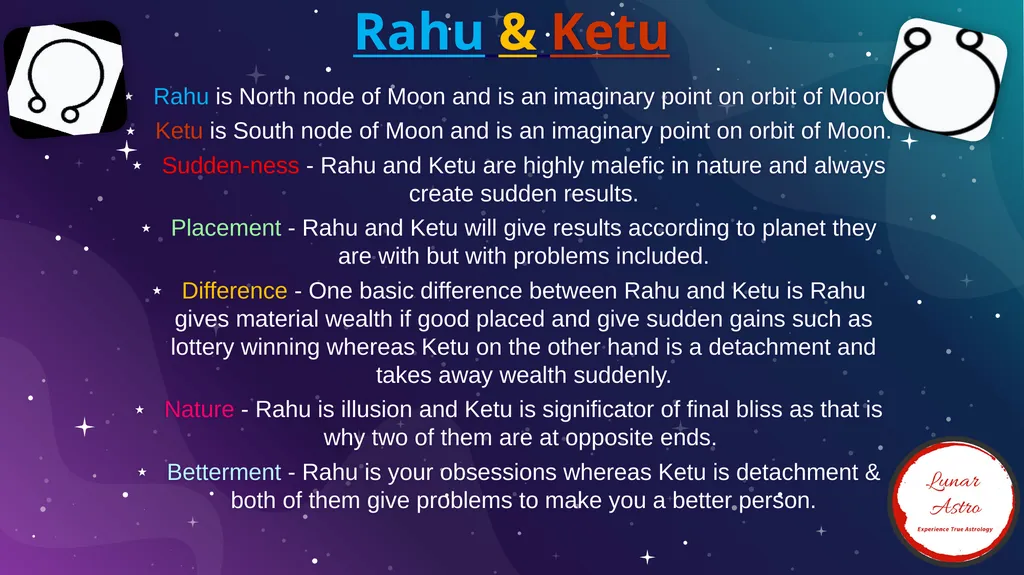 Rahu & Ketu

Rahu is North node of Moon and is an imaginary point on orbit of Moon

Ketu is South node of Moon and is an imaginary point on orbit of Moon.

Sudden-ness - Rahu and Ketu are highly malefic in nature and always create sudden results.

Placement - Rahu and Ketu will give results according to planet they are with but with problems included.

Difference - One basic difference between Rahu and Ketu is Rahu gives material wealth if good placed and give sudden gains such as lottery winning whereas Ketu on the other hand is a detachment and takes away wealth suddenly.

Nature - Rahu is illusion and Ketu is significator of final bliss as that is why two of them are at opposite ends.

Betterment - Rahu is your obsessions whereas Ketu is detachment & both of them give problems to make you a better person.

Lunar Astro
Experience True Astrology